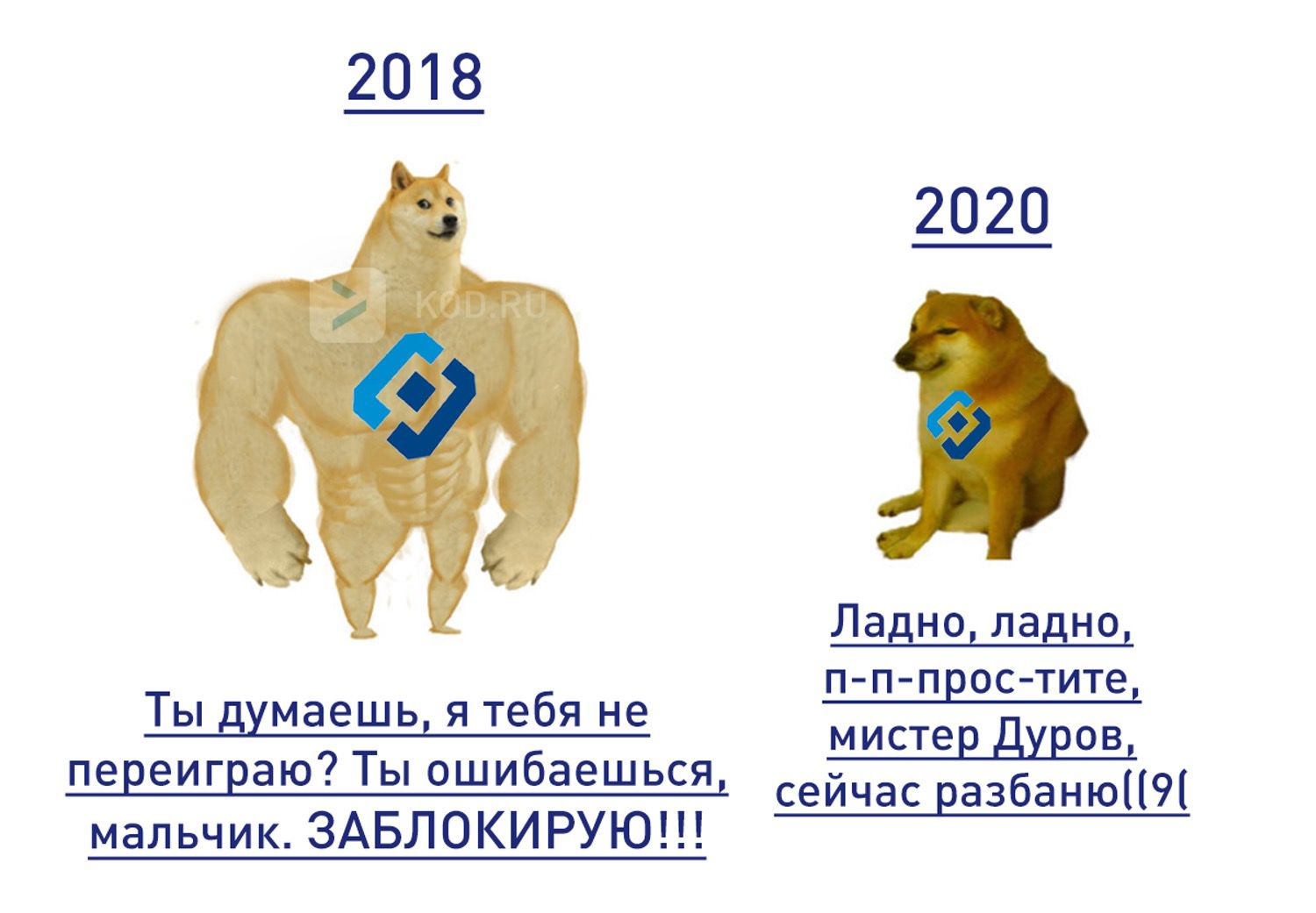 2018

KOD.RU

Ты думаешь, я тебя не переиграю? Ты ошибаешься, мальчик. ЗАБЛОКИРУЮ!!!

2020

Ладно, ладно, п-п-прос-тите, мистер Дуров, сейчас разбаню((9(